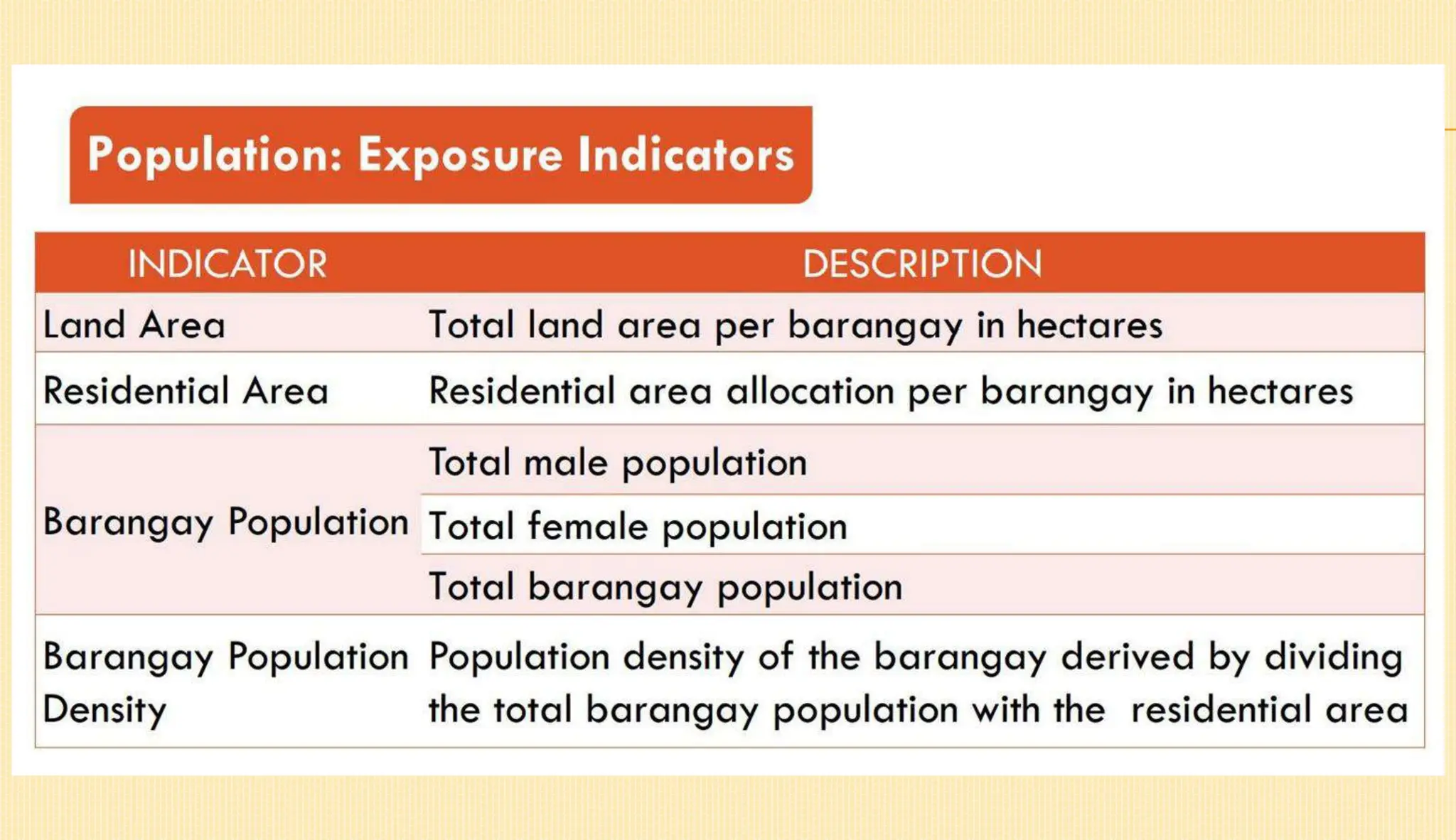 Population: Exposure Indicators

| INDICATOR | DESCRIPTION |
|---|---|
| Land Area | Total land area per barangay in hectares |
| Residential Area | Residential area allocation per barangay in hectares |
| Barangay Population | Total male population |
| | Total female population |
| | Total barangay population |
| Barangay Population Density | Population density of the barangay derived by dividing the total barangay population with the residential area |